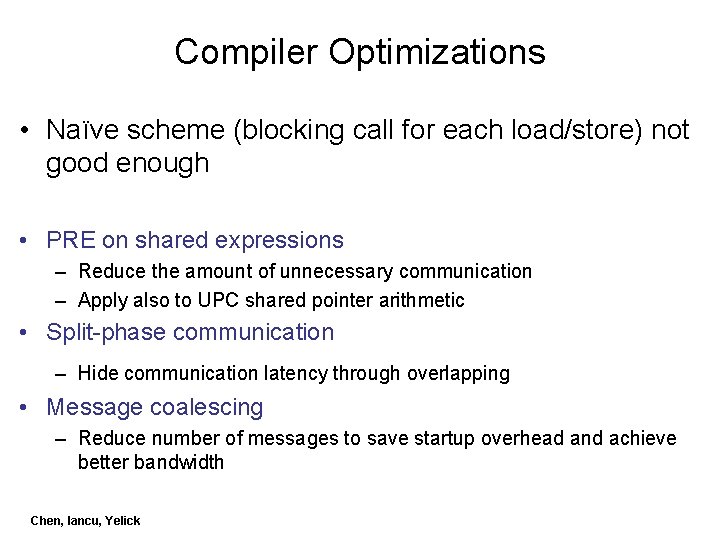 Compiler Optimizations

• Naïve scheme (blocking call for each load/store) not good enough

• PRE on shared expressions
– Reduce the amount of unnecessary communication
– Apply also to UPC shared pointer arithmetic

• Split-phase communication
– Hide communication latency through overlapping

• Message coalescing
– Reduce number of messages to save startup overhead and achieve better bandwidth

Chen, Iancu, Yelick